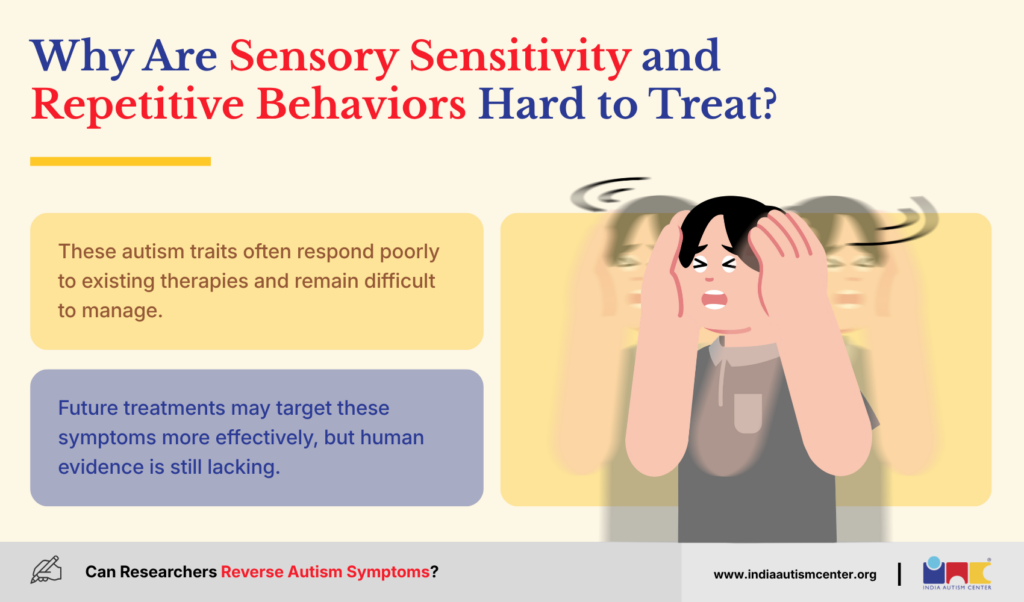 Why Are Sensory Sensitivity and Repetitive Behaviors Hard to Treat?

These autism traits often respond poorly to existing therapies and remain difficult to manage.

Future treatments may target these symptoms more effectively, but human evidence is still lacking.

Can Researchers Reverse Autism Symptoms?

www.indiaautismcenter.org

INDIA AUTISM CENTER